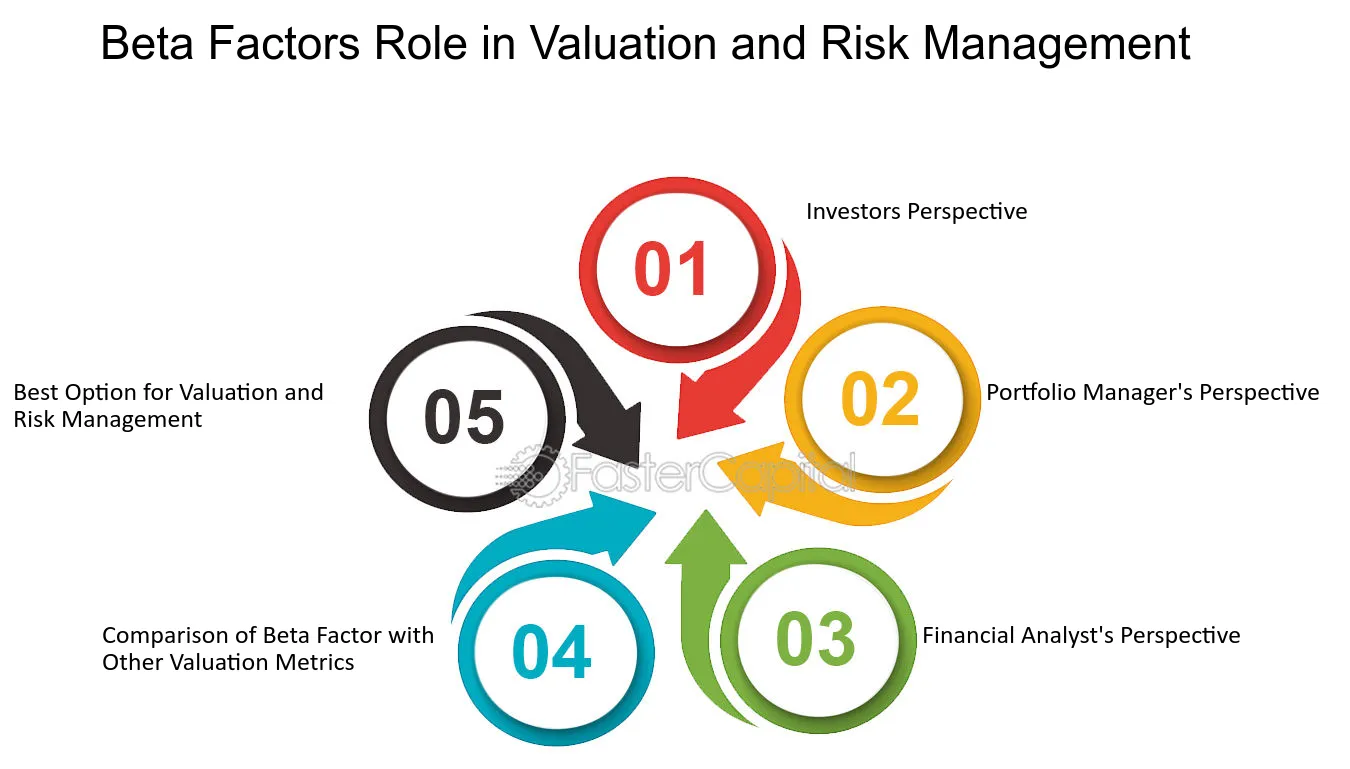 Beta Factors Role in Valuation and Risk Management

01
Investors Perspective

02
Portfolio Manager's Perspective

03
Financial Analyst's Perspective

04
Comparison of Beta Factor with Other Valuation Metrics

05
Best Option for Valuation and Risk Management

FasterCapital